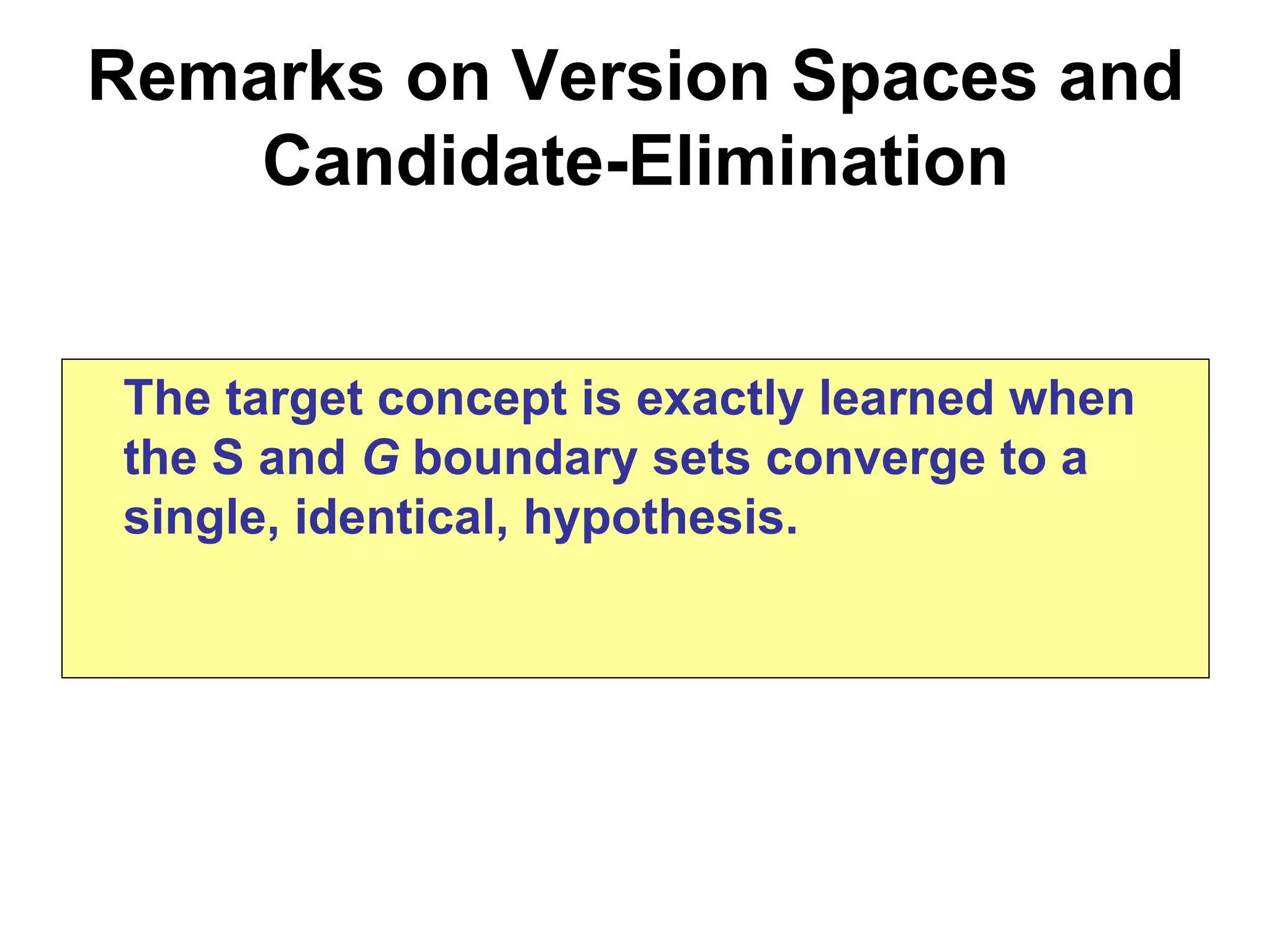 Remarks on Version Spaces and Candidate-Elimination

The target concept is exactly learned when the S and G boundary sets converge to a single, identical, hypothesis.